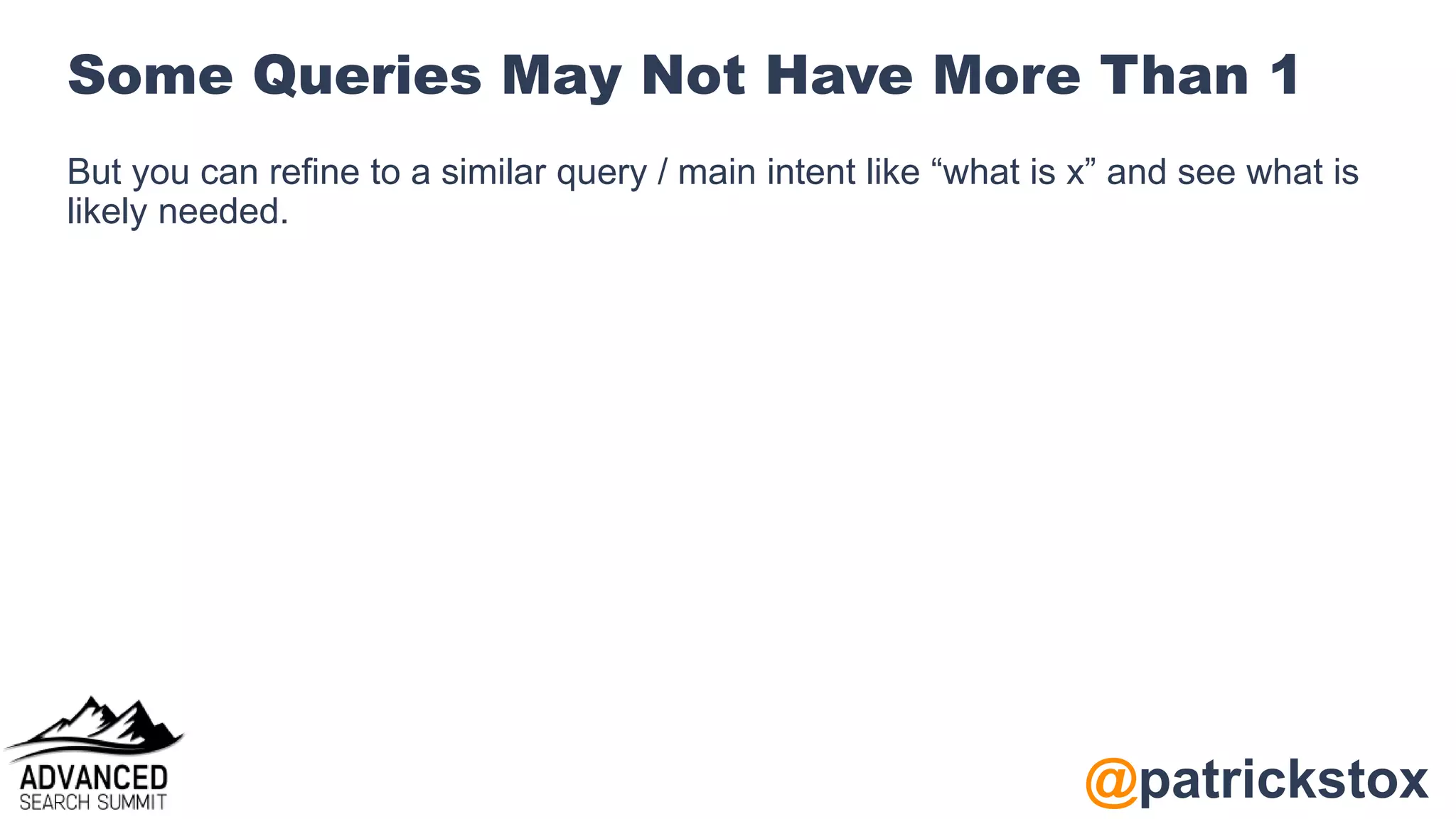 Some Queries May Not Have More Than 1

But you can refine to a similar query / main intent like “what is x” and see what is likely needed.

ADVANCED
SEARCH SUMMIT

@patrickstox